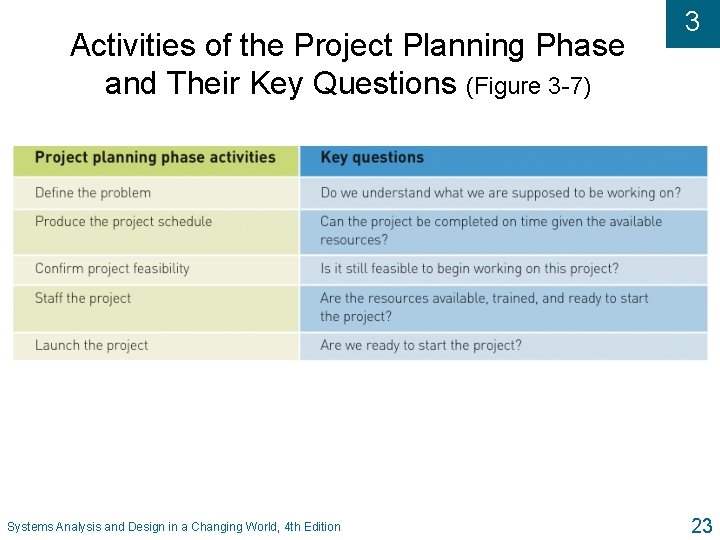 3

Activities of the Project Planning Phase and Their Key Questions (Figure 3-7)

| Project planning phase activities | Key questions |
|---|---|
| Define the problem | Do we understand what we are supposed to be working on? |
| Produce the project schedule | Can the project be completed on time given the available resources? |
| Confirm project feasibility | Is it still feasible to begin working on this project? |
| Staff the project | Are the resources available, trained, and ready to start the project? |
| Launch the project | Are we ready to start the project? |

Systems Analysis and Design in a Changing World, 4th Edition

23